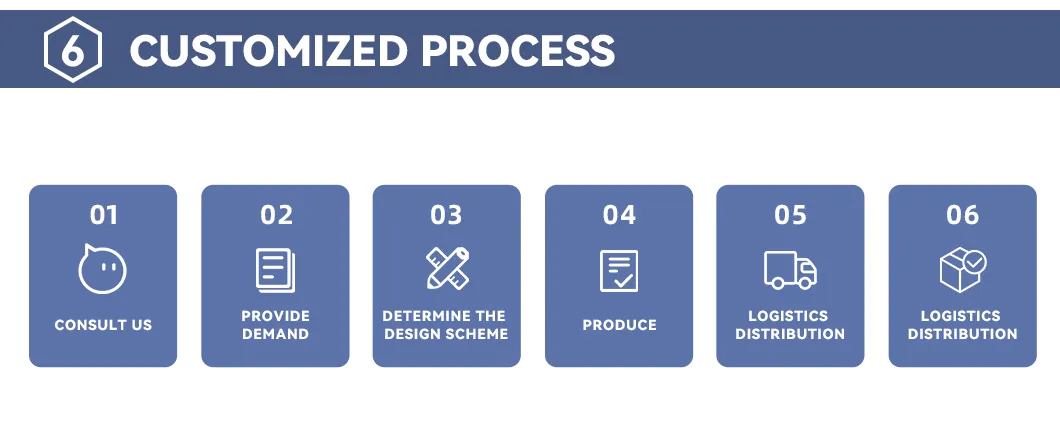 6 CUSTOMIZED PROCESS

01
CONSULT US

02
PROVIDE DEMAND

03
DETERMINE THE DESIGN SCHEME

04
PRODUCE

05
LOGISTICS DISTRIBUTION

06
LOGISTICS DISTRIBUTION